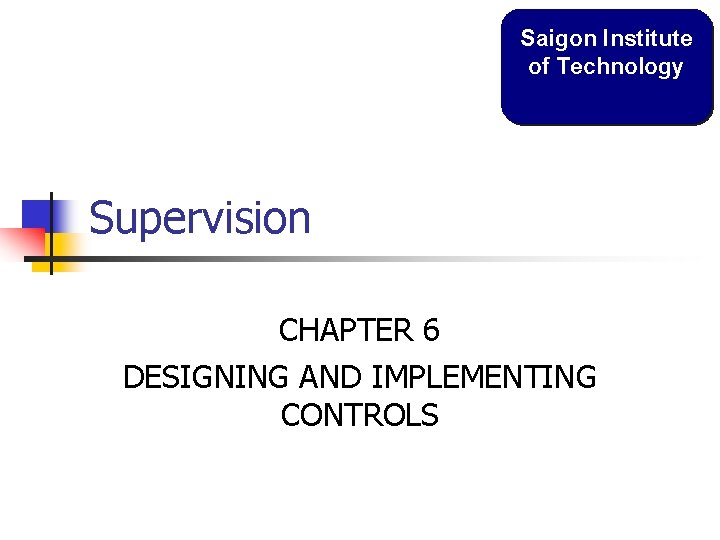 Saigon Institute of Technology

Supervision

CHAPTER 6

DESIGNING AND IMPLEMENTING CONTROLS